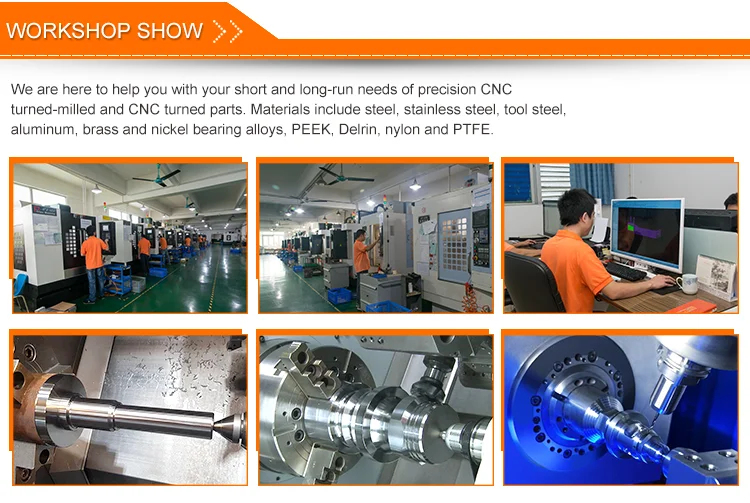 WORKSHOP SHOW

We are here to help you with your short and long-run needs of precision CNC turned-milled and CNC turned parts. Materials include steel, stainless steel, tool steel, aluminum, brass and nickel bearing alloys, PEEK, Delrin, nylon and PTFE.